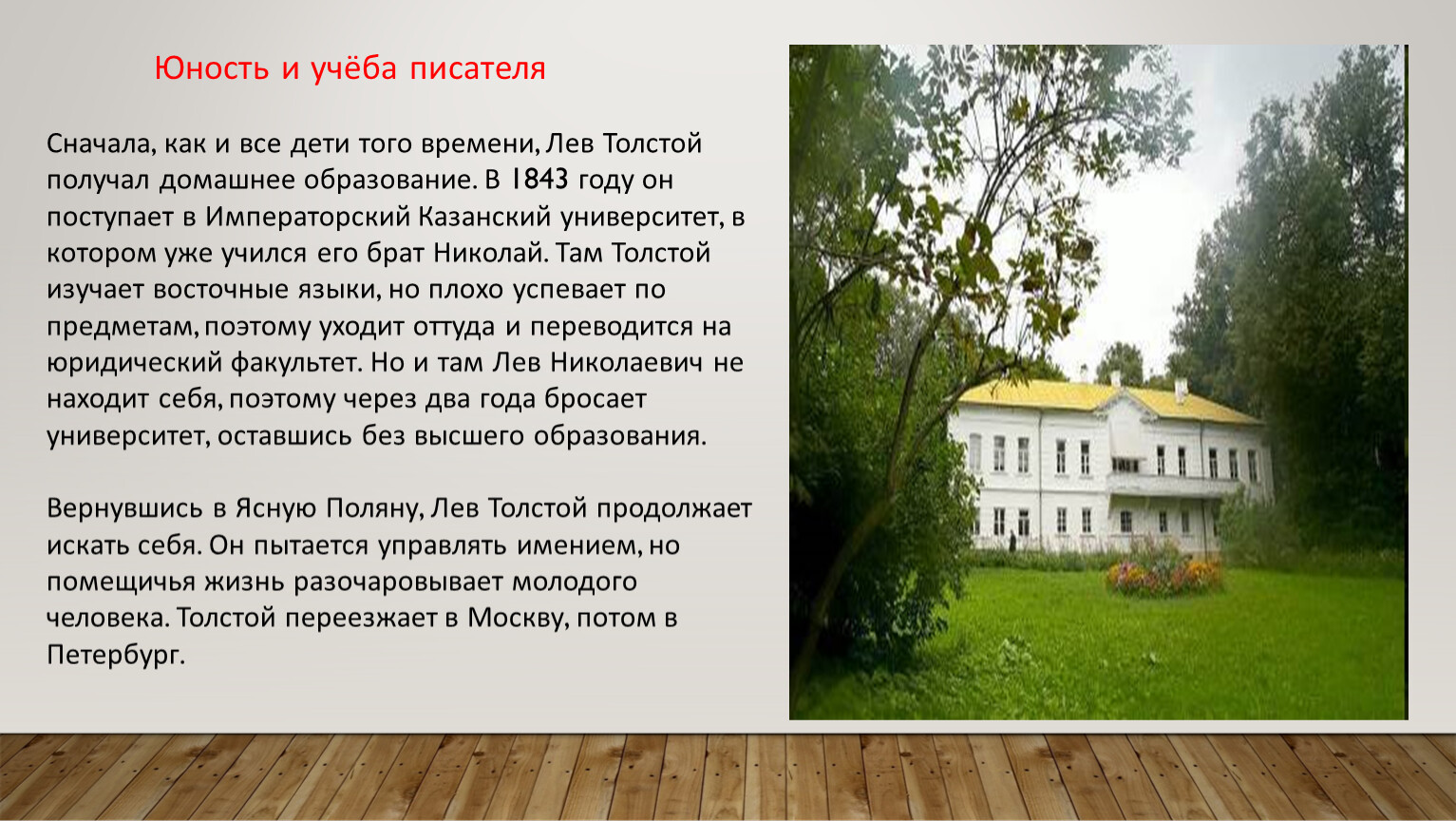 Юность и учёба писателя

Сначала, как и все дети того времени, Лев Толстой получал домашнее образование. В 1843 году он поступает в Императорский Казанский университет, в котором уже учился его брат Николай. Там Толстой изучает восточные языки, но плохо успевает по предметам, поэтому уходит оттуда и переводится на юридический факультет. Но и там Лев Николаевич не находит себя, поэтому через два года бросает университет, оставшись без высшего образования.

Вернувшись в Ясную Поляну, Лев Толстой продолжает искать себя. Он пытается управлять имением, но помещичья жизнь разочаровывает молодого человека. Толстой переезжает в Москву, потом в Петербург.